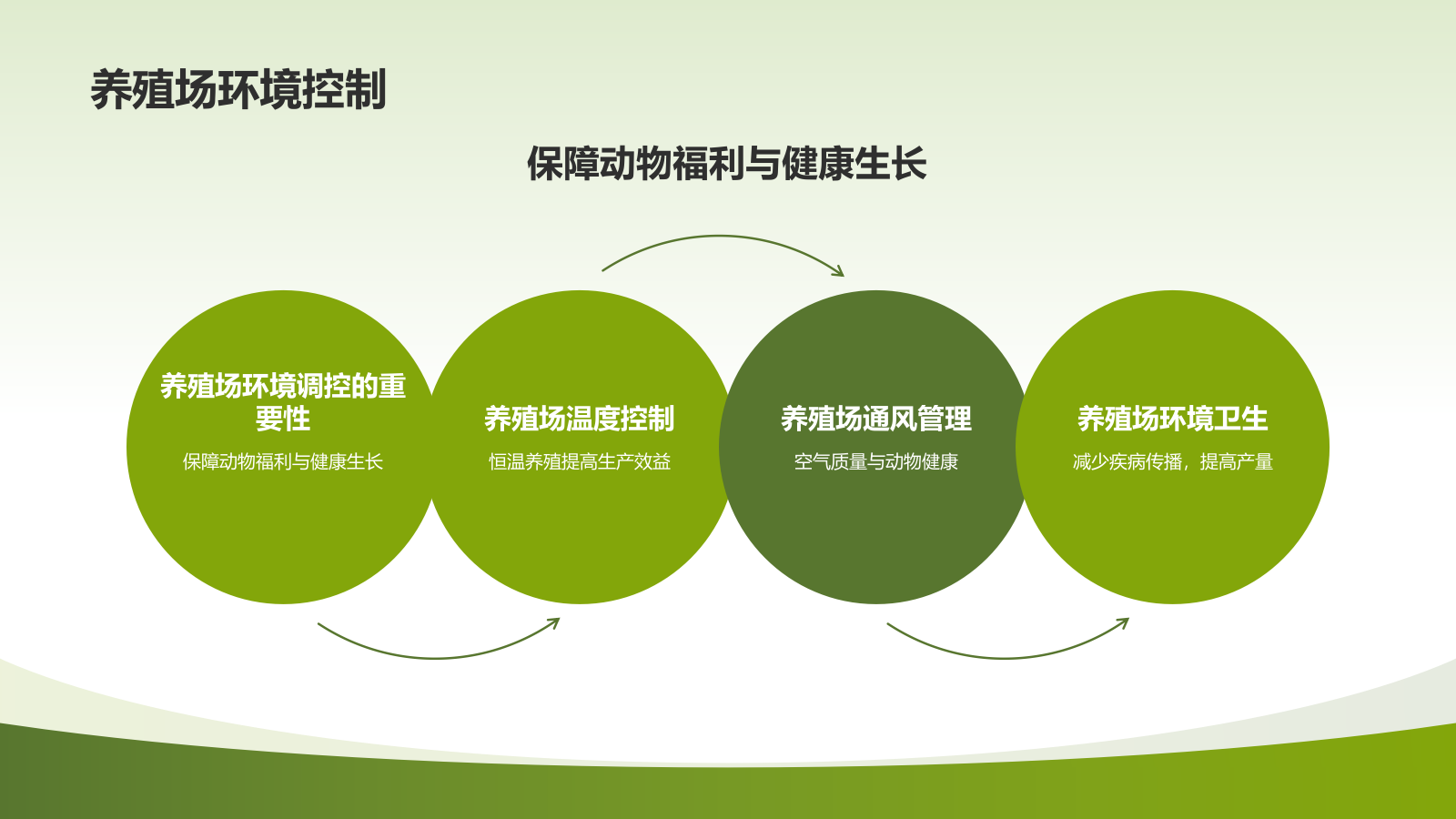 养殖场环境控制

保障动物福利与健康生长

养殖场环境调控的重要性

保障动物福利与健康生长

养殖场温度控制

恒温养殖提高生产效益

养殖场通风管理

空气质量与动物健康

养殖场环境卫生

减少疾病传播，提高产量